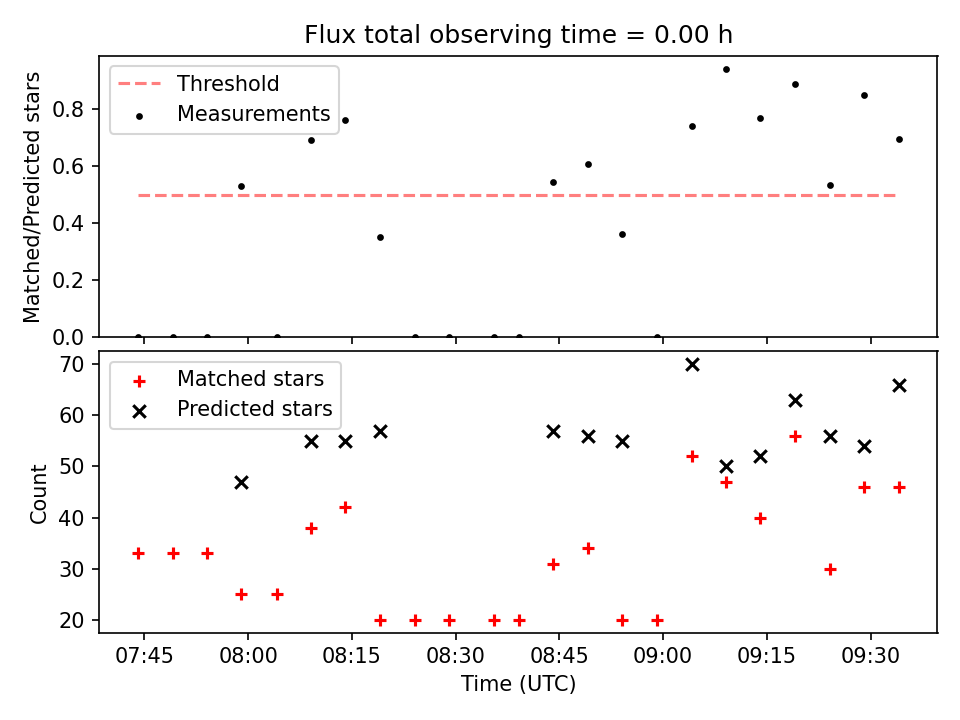 Flux total observing time = 0.00 h

Threshold
Measurements

Matched/Predicted stars

0.8
0.6
0.4
0.2
0.0

Matched stars
Predicted stars

Count

70
60
50
40
30
20

07:45
08:00
08:15
08:30
08:45
09:00
09:15
09:30

Time (UTC)